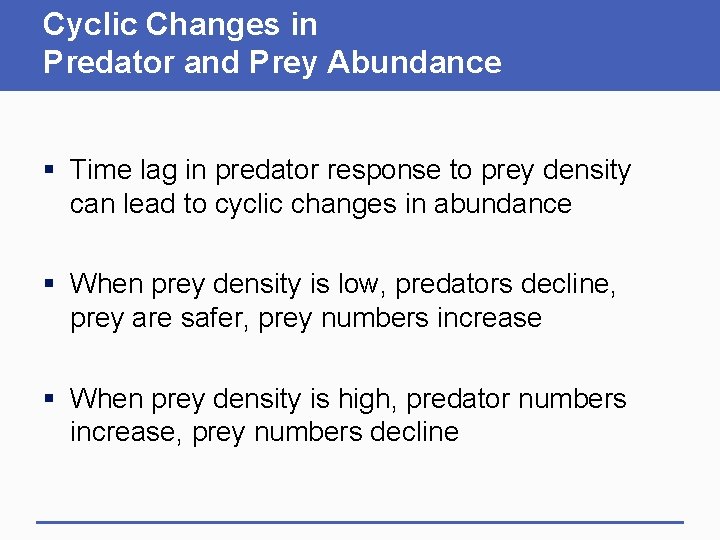 Cyclic Changes in Predator and Prey Abundance

▪ Time lag in predator response to prey density can lead to cyclic changes in abundance

▪ When prey density is low, predators decline, prey are safer, prey numbers increase

▪ When prey density is high, predator numbers increase, prey numbers decline